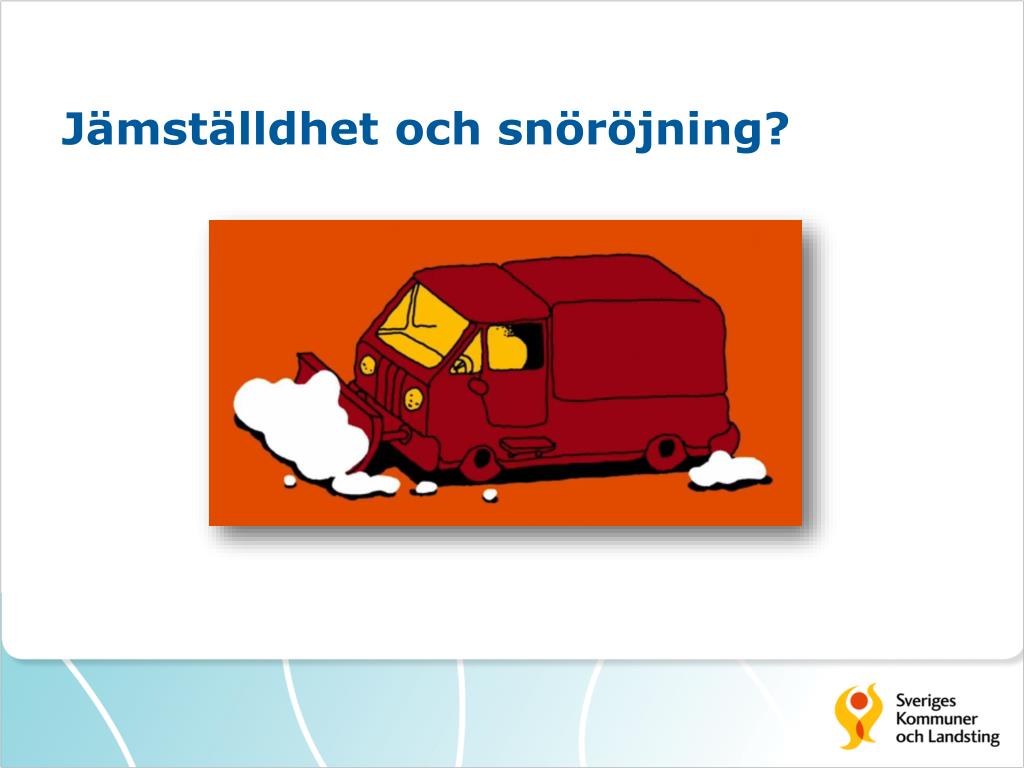 Jämställdhet och snöröjning?

Sveriges
Kommuner
och Landsting